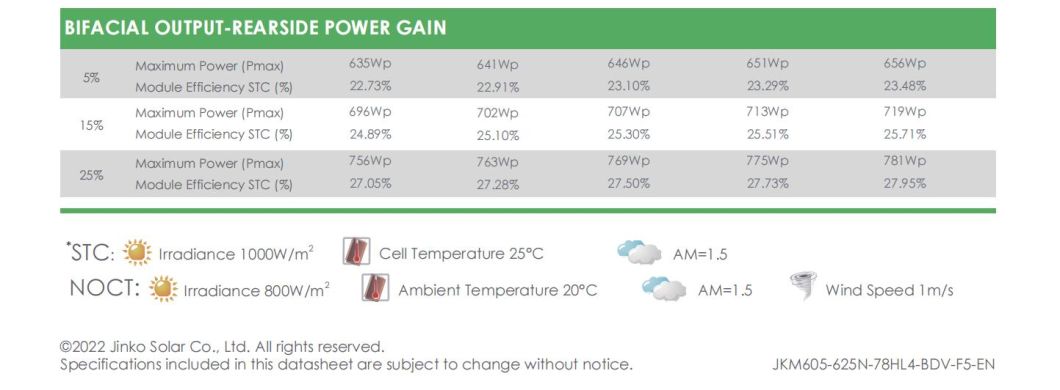 BIFACIAL OUTPUT-REARSIDE POWER GAIN

| | | | | | | |
|---|---|---|---|---|---|---|
| 5% | Maximum Power (Pmax) | 635Wp | 641Wp | 646Wp | 651Wp | 656Wp |
| | Module Efficiency STC (%) | 22.73% | 22.91% | 23.10% | 23.29% | 23.48% |
| 15% | Maximum Power (Pmax) | 696Wp | 702Wp | 707Wp | 713Wp | 719Wp |
| | Module Efficiency STC (%) | 24.89% | 25.10% | 25.30% | 25.51% | 25.71% |
| 25% | Maximum Power (Pmax) | 756Wp | 763Wp | 769Wp | 775Wp | 781Wp |
| | Module Efficiency STC (%) | 27.05% | 27.28% | 27.50% | 27.73% | 27.95% |

*STC: Irradiance 1000W/m$^2$ Cell Temperature 25°C AM=1.5

NOCT: Irradiance 800W/m$^2$ Ambient Temperature 20°C AM=1.5 Wind Speed 1m/s

©2022 Jinko Solar Co., Ltd. All rights reserved.
Specifications included in this datasheet are subject to change without notice.

JKM605-625N-78HL4-BDV-F5-EN